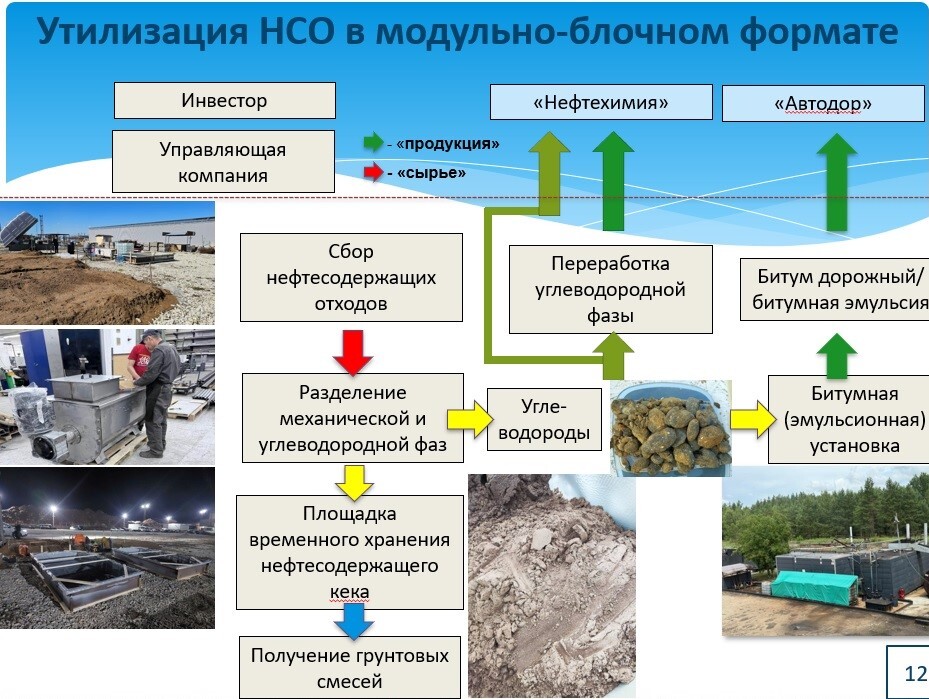 Утилизация НСО в модульно-блочном формате

Инвестор

Управляющая компания

- «продукция»

- «сырье»

«Нефтехимия»

«Автодор»

Сбор нефтесодержащих отходов

Переработка углеводородной фазы

Битум дорожный/ битумная эмульсия

Разделение механической и углеводородной фаз

Угле-водороды

Битумная (эмульсионная) установка

Площадка временного хранения нефтесодержащего кека

Получение грунтовых смесей

12